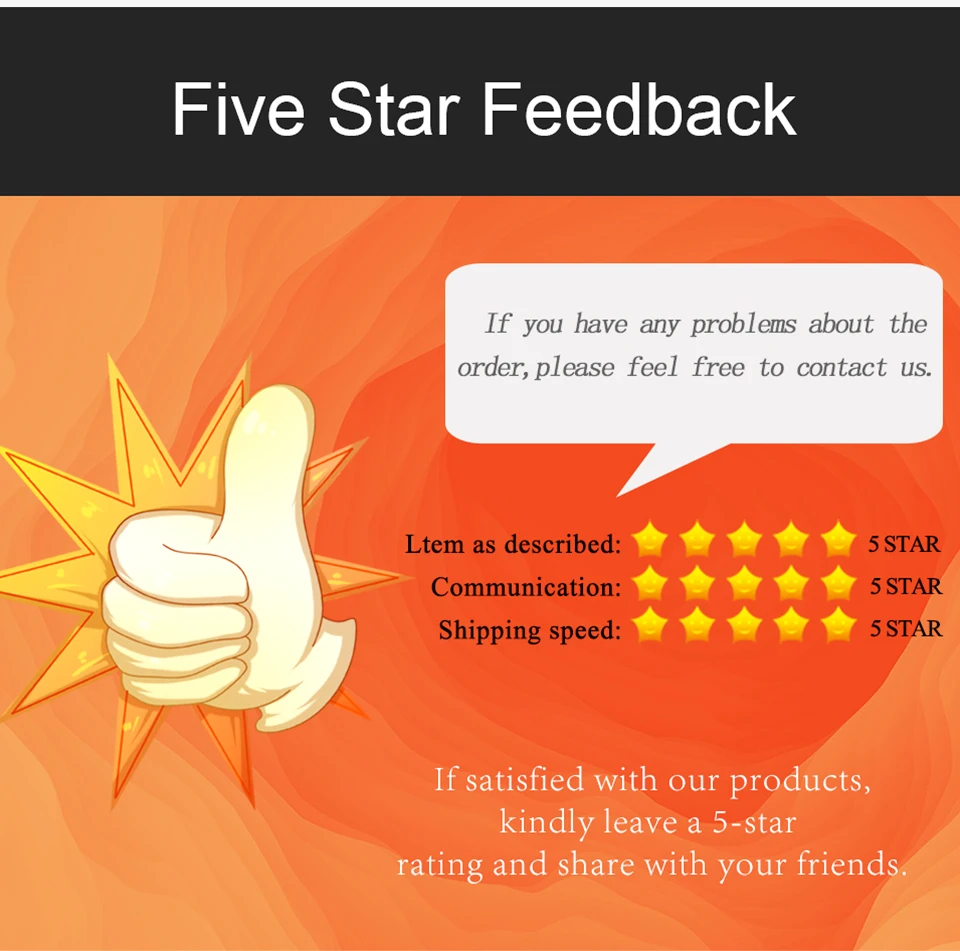 Five Star Feedback

If you have any problems about the order,please feel free to contact us.

Ltem as described: 5 STAR
Communication: 5 STAR
Shipping speed: 5 STAR

If satisfied with our products, kindly leave a 5-star rating and share with your friends.